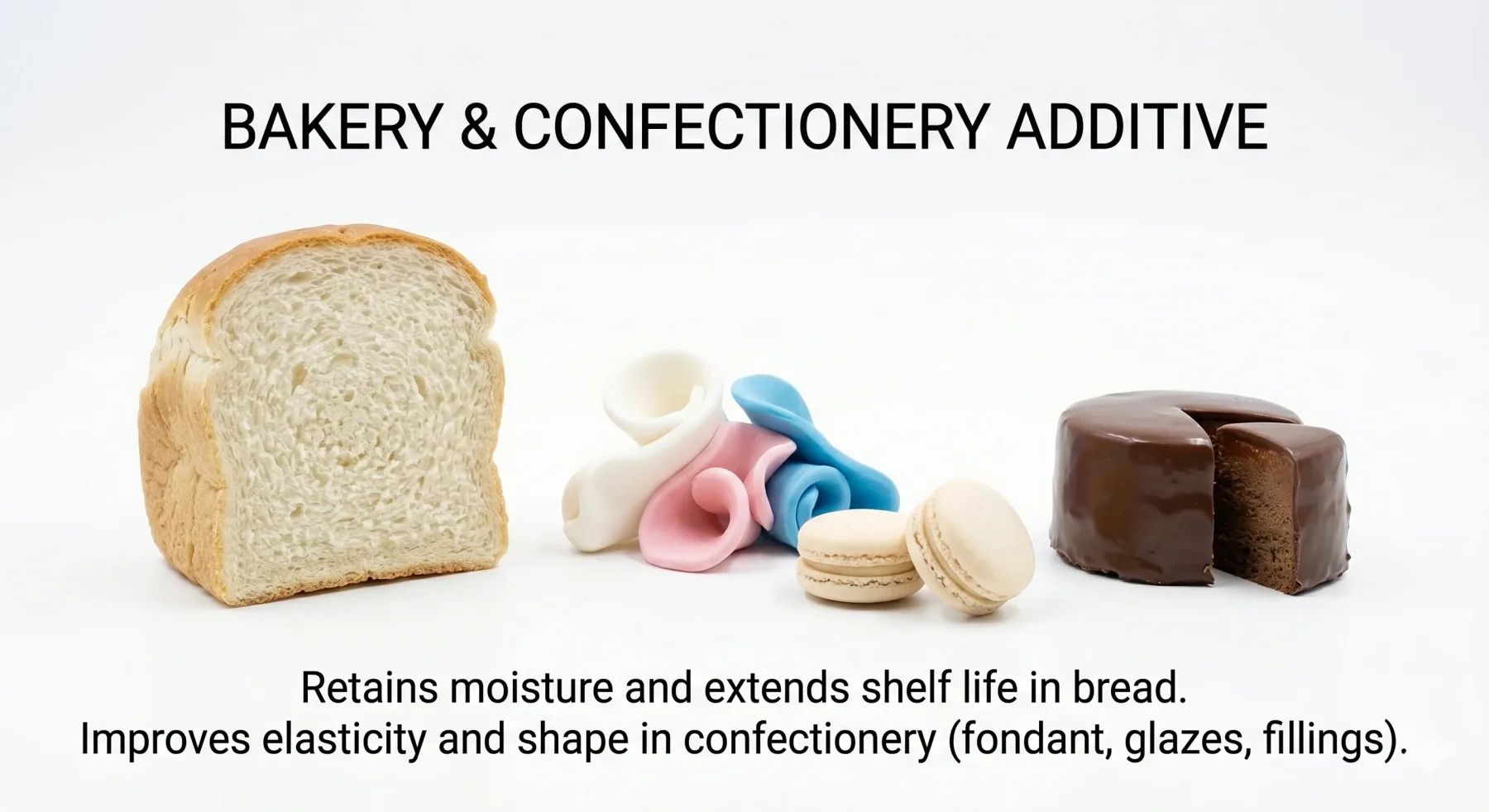 BAKERY & CONFECTIONERY ADDITIVE

Retains moisture and extends shelf life in bread.
Improves elasticity and shape in confectionery (fondant, glazes, fillings).